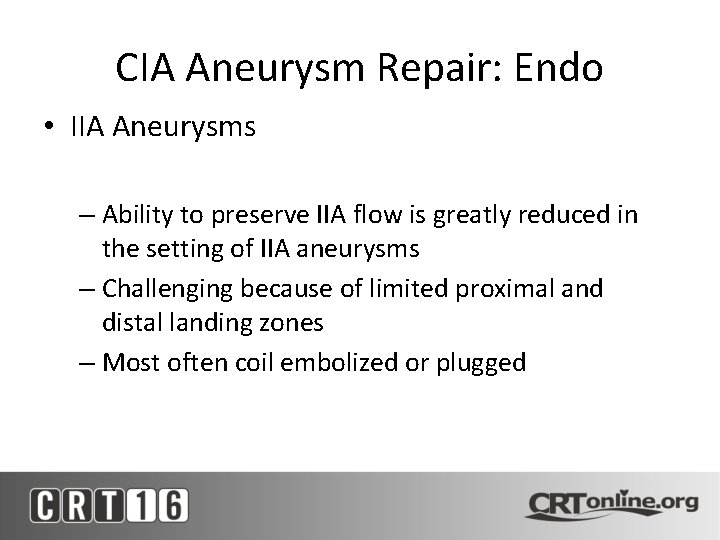 CIA Aneurysm Repair: Endo

• IIA Aneurysms

– Ability to preserve IIA flow is greatly reduced in the setting of IIA aneurysms

– Challenging because of limited proximal and distal landing zones

– Most often coil embolized or plugged

CRT16

CRTonline.org